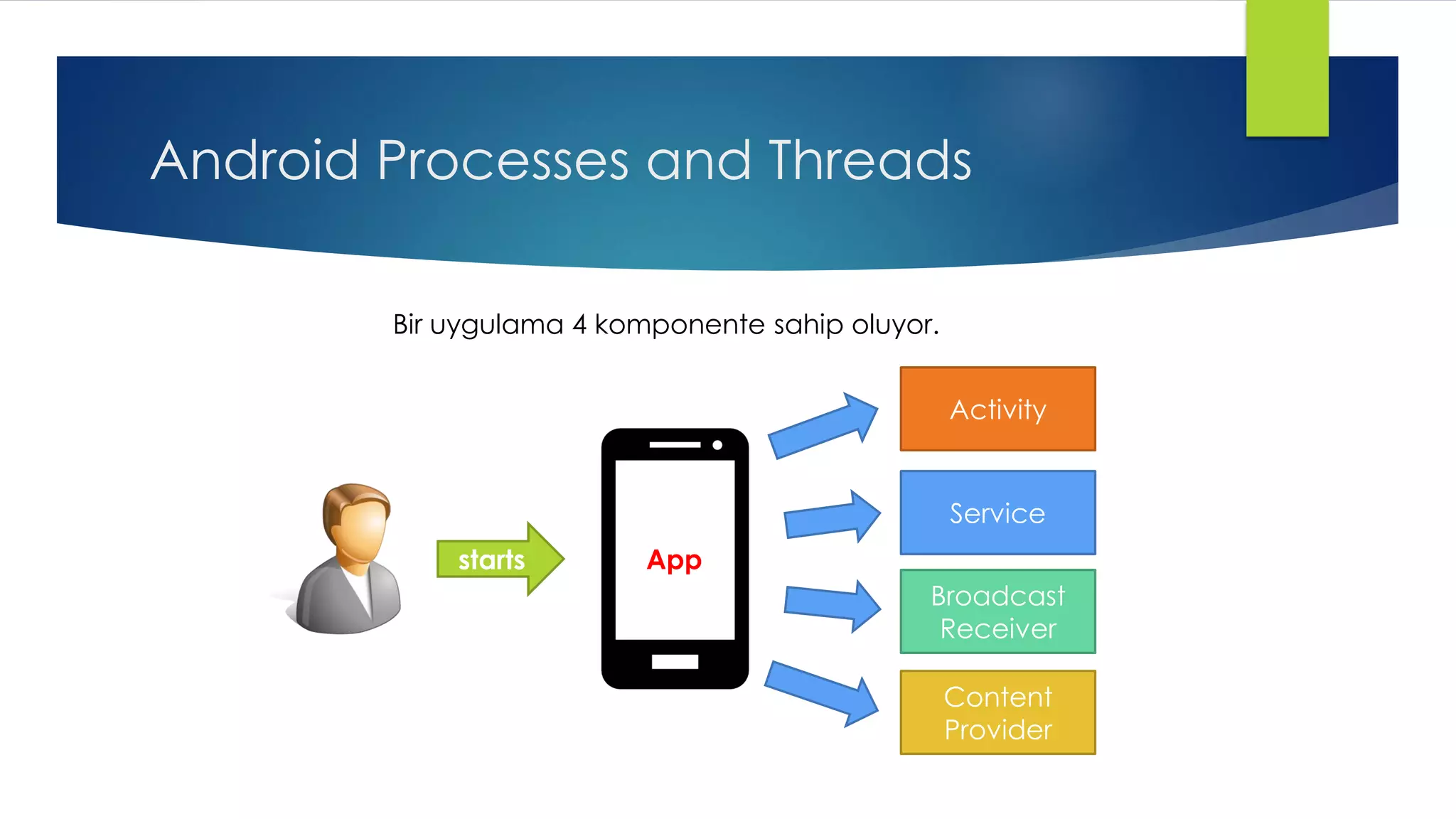 Android Processes and Threads

Bir uygulama 4 komponente sahip oluyor.

starts

App

Activity

Service

Broadcast Receiver

Content Provider